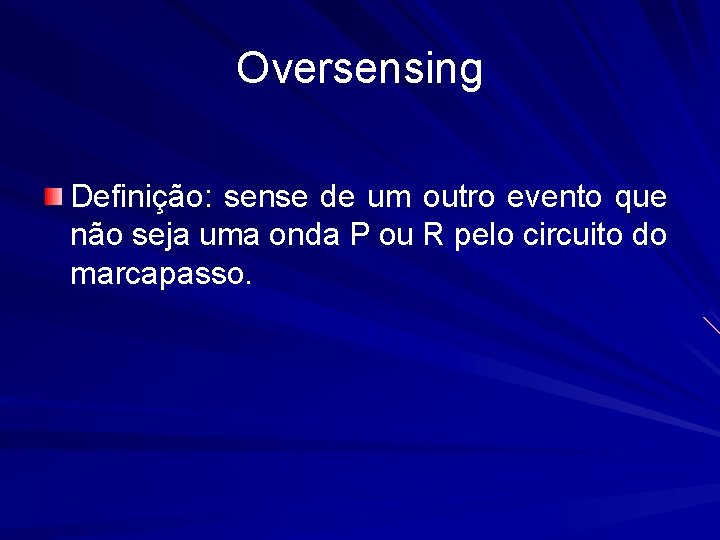 Oversensing

Definição: sense de um outro evento que não seja uma onda P ou R pelo circuito do marcapasso.